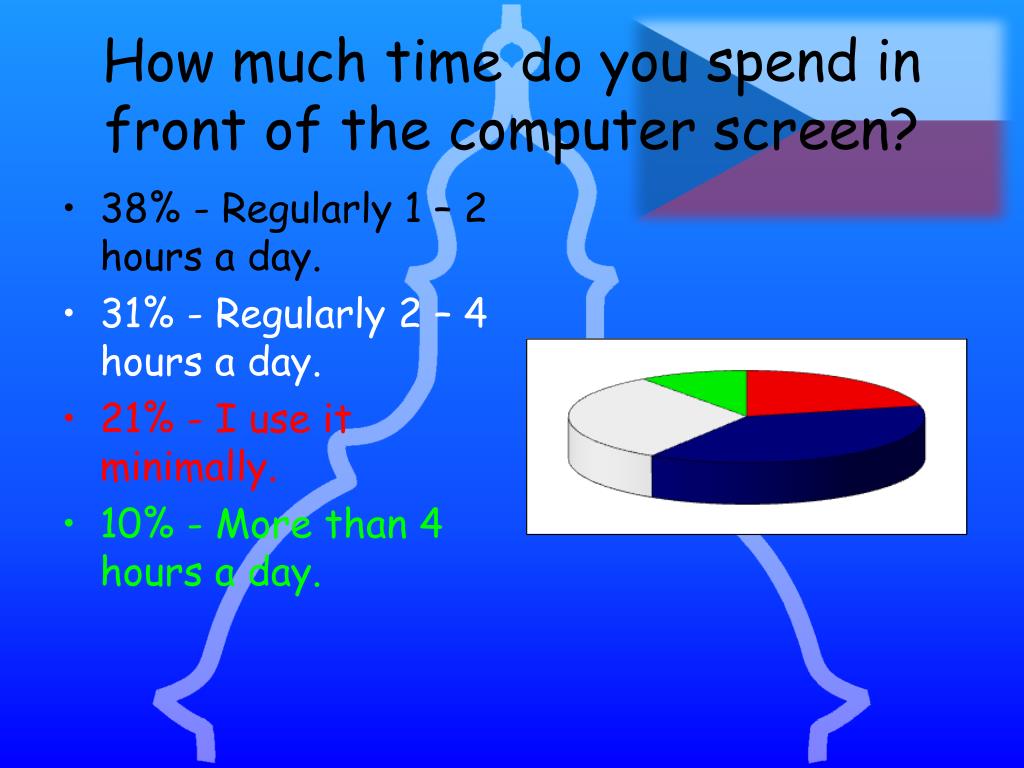 How much time do you spend in front of the computer screen?

• 38% - Regularly 1 – 2 hours a day.
• 31% - Regularly 2 – 4 hours a day.
• 21% - I use it minimally.
• 10% - More than 4 hours a day.